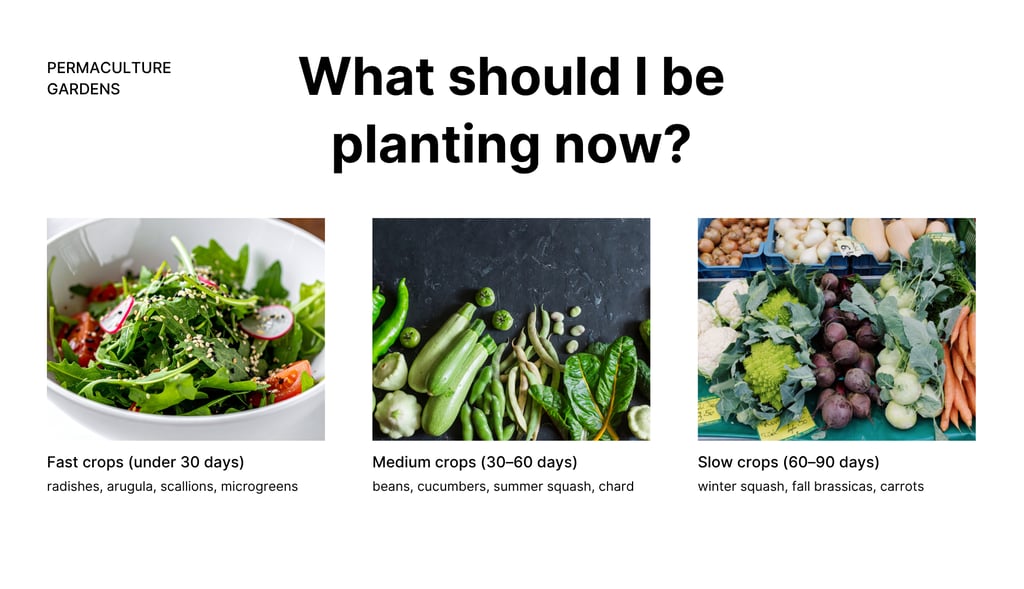 PERMACULTURE GARDENS

What should I be planting now?

Fast crops (under 30 days)
radishes, arugula, scallions, microgreens

Medium crops (30–60 days)
beans, cucumbers, summer squash, chard

Slow crops (60–90 days)
winter squash, fall brassicas, carrots